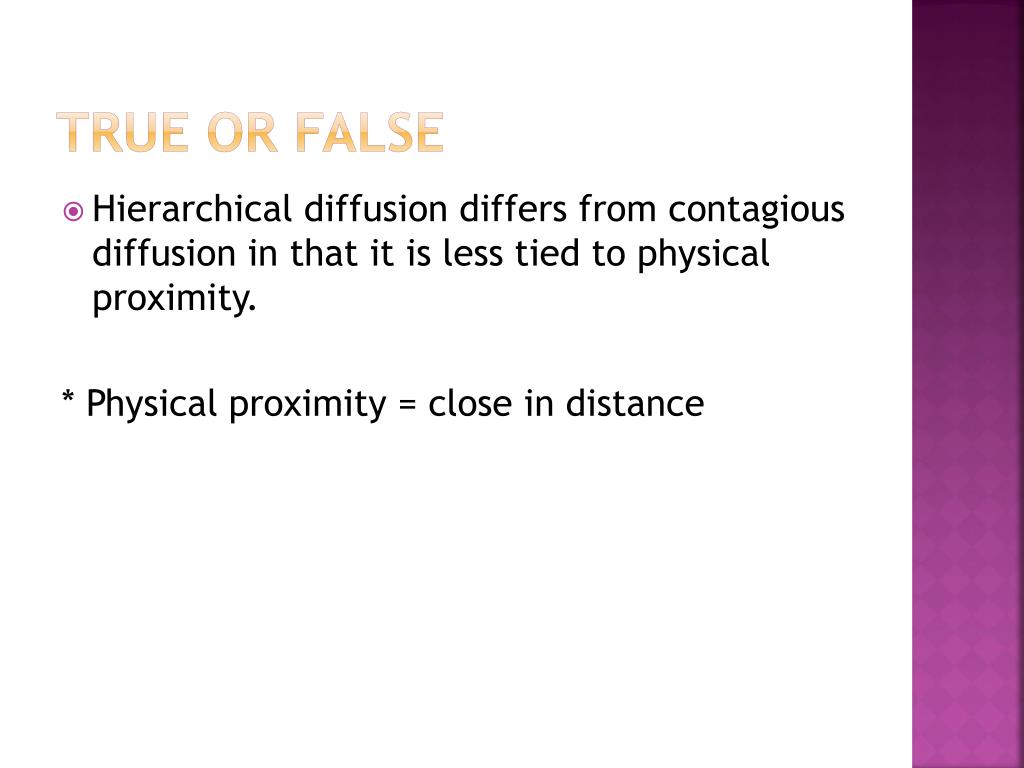 TRUE OR FALSE

Hierarchical diffusion differs from contagious diffusion in that it is less tied to physical proximity.

* Physical proximity = close in distance